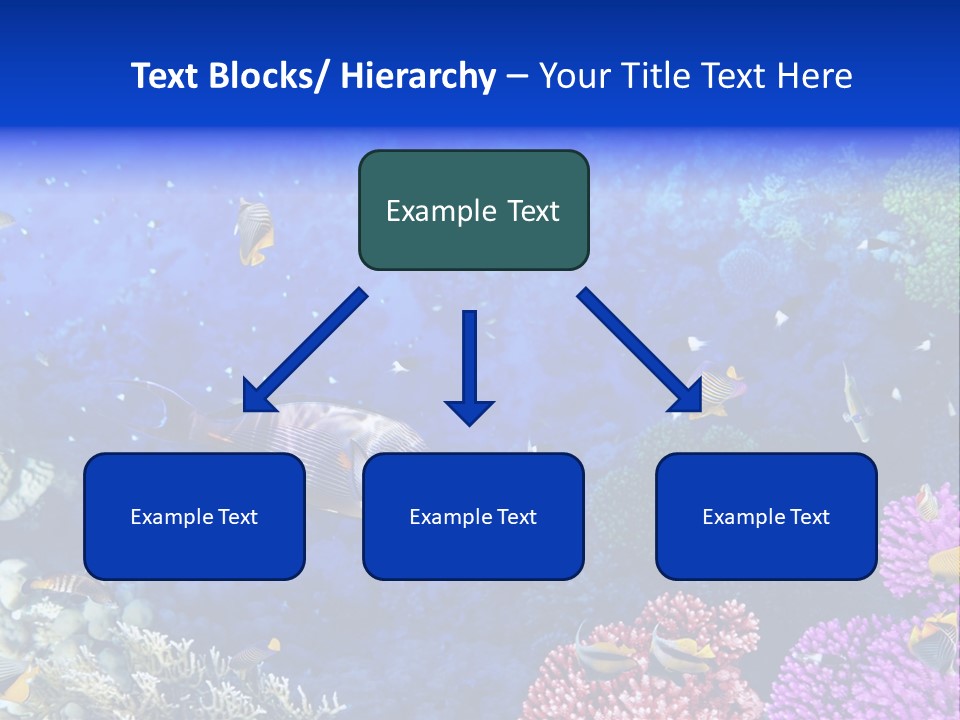 Text Blocks/ Hierarchy – Your Title Text Here

Example Text

Example Text

Example Text

Example Text